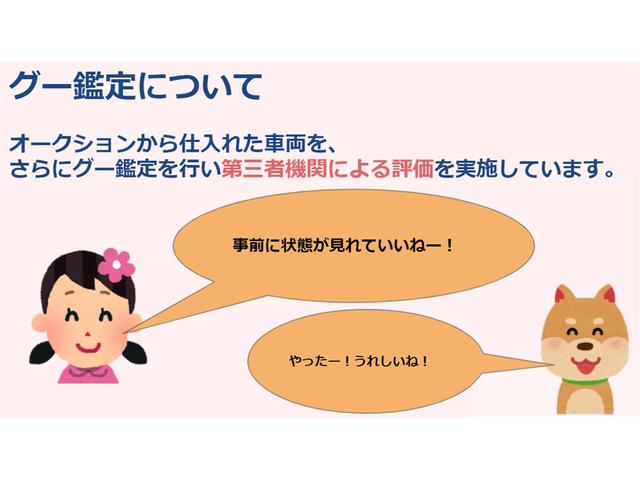 グー鑑定について

オークションから仕入れた車両を、
さらにグー鑑定を行い第三者機関による評価を実施しています。

事前に状態が見れていいねー！

やったー！うれしいね！